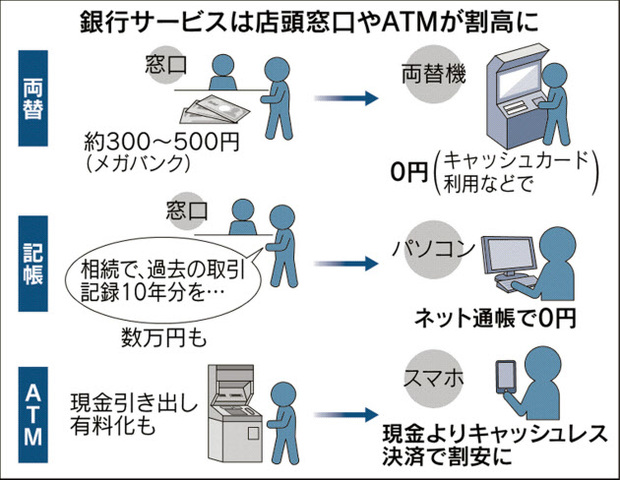 銀行サービスは店頭窓口やATMが割高に

両替

窓口

約300～500円
（メガバンク）

両替機

0円（キャッシュカード利用などで）

記帳

窓口

相続で、過去の取引記録10年分を…

数万円も

パソコン

ネット通帳で0円

ATM

現金引き出し有料化も

スマホ

現金よりキャッシュレス決済で割安に